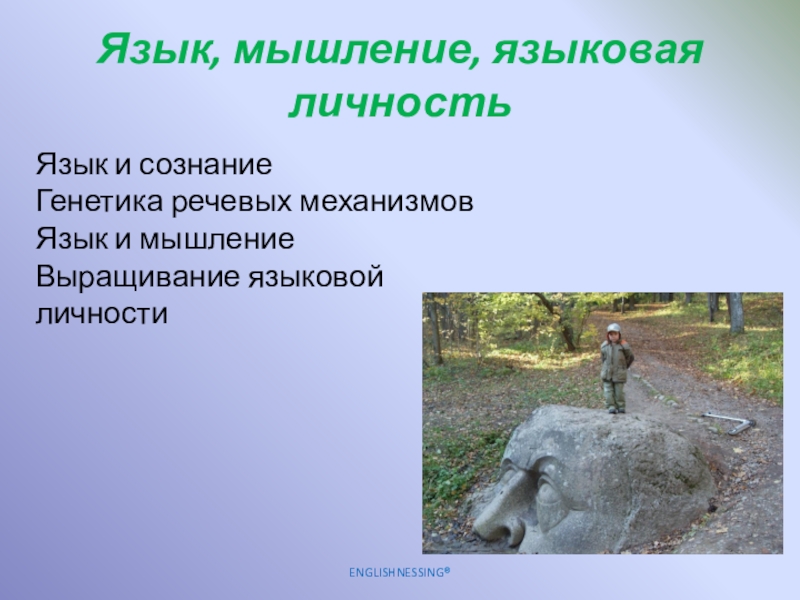 Язык, мышление, языковая личность

Язык и сознание
Генетика речевых механизмов
Язык и мышление
Выращивание языковой личности

ENGLISHNESSING®